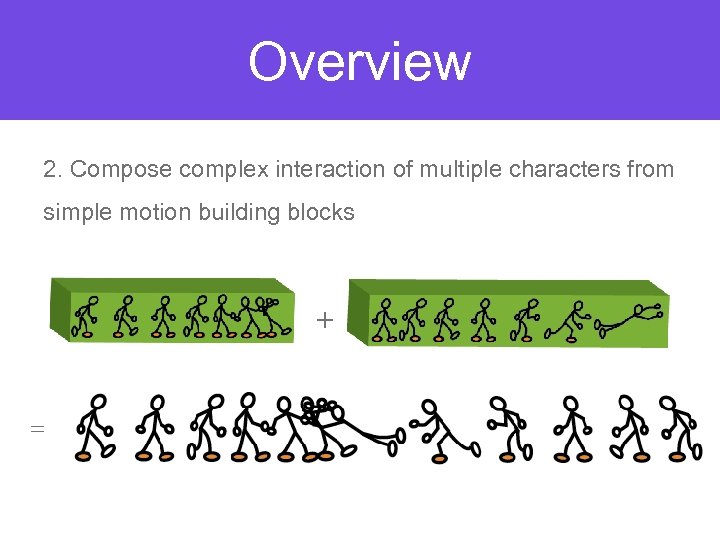 Overview

2. Compose complex interaction of multiple characters from simple motion building blocks

+

=